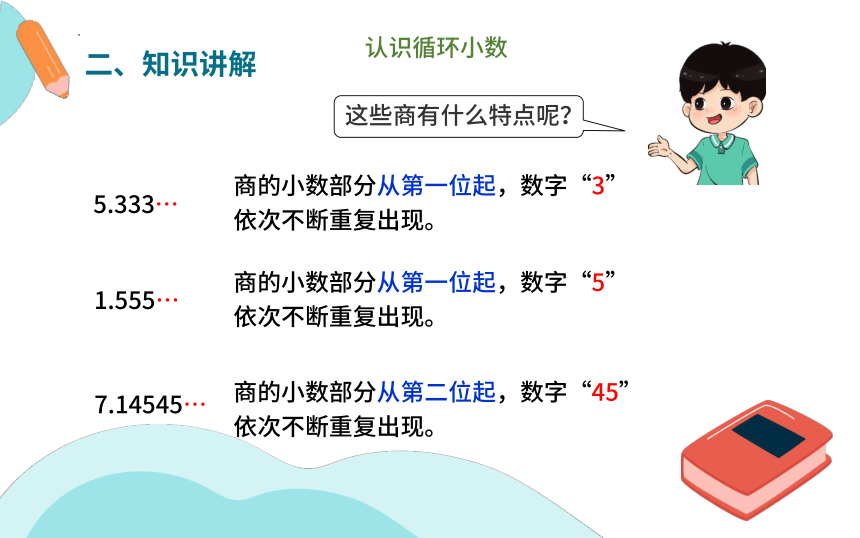 二、知识讲解

认识循环小数

这些商有什么特点呢?

5.333…

商的小数部分从第一位起，数字“3”依次不断重复出现。

1.555…

商的小数部分从第一位起，数字“5”依次不断重复出现。

7.14545…

商的小数部分从第二位起，数字“45”依次不断重复出现。